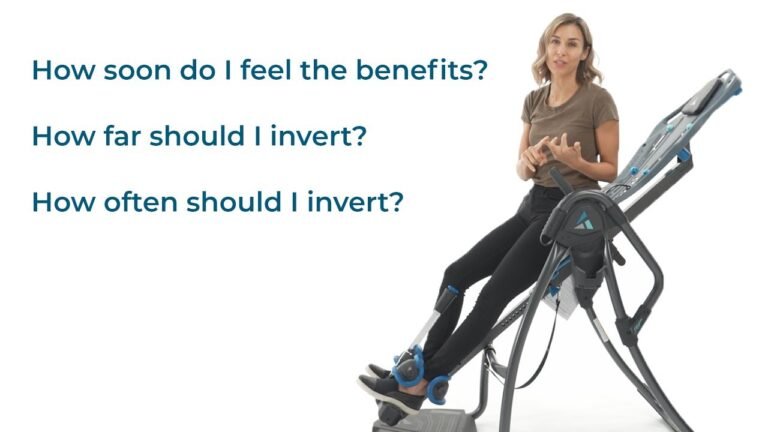 How soon do I feel the benefits?

How far should I invert?

How often should I invert?